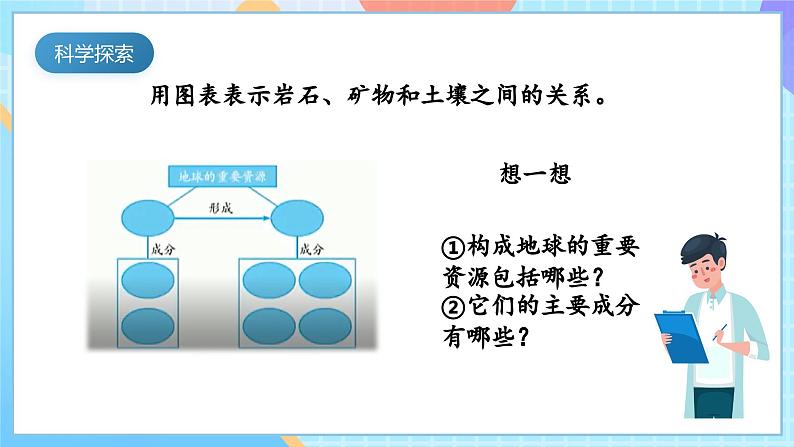 科学探索

用图表表示岩石、矿物和土壤之间的关系。

地球的重要资源

形成

成分

成分

想一想

①构成地球的重要资源包括哪些？
②它们的主要成分有哪些？